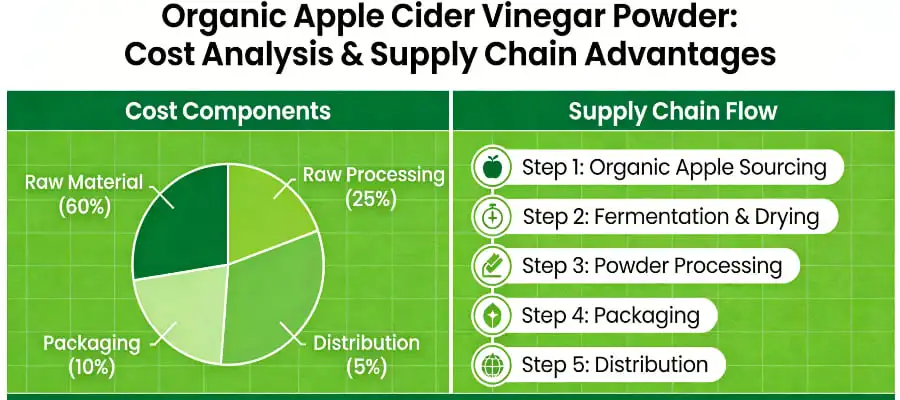 Organic Apple Cider Vinegar Powder:
Cost Analysis & Supply Chain Advantages

Cost Components

Raw Material (60%)

Raw Processing (25%)

Packaging (10%)

Distribution (5%)

Supply Chain Flow

Step 1: Organic Apple Sourcing

Step 2: Fermentation & Drying

Step 3: Powder Processing

Step 4: Packaging

Step 5: Distribution